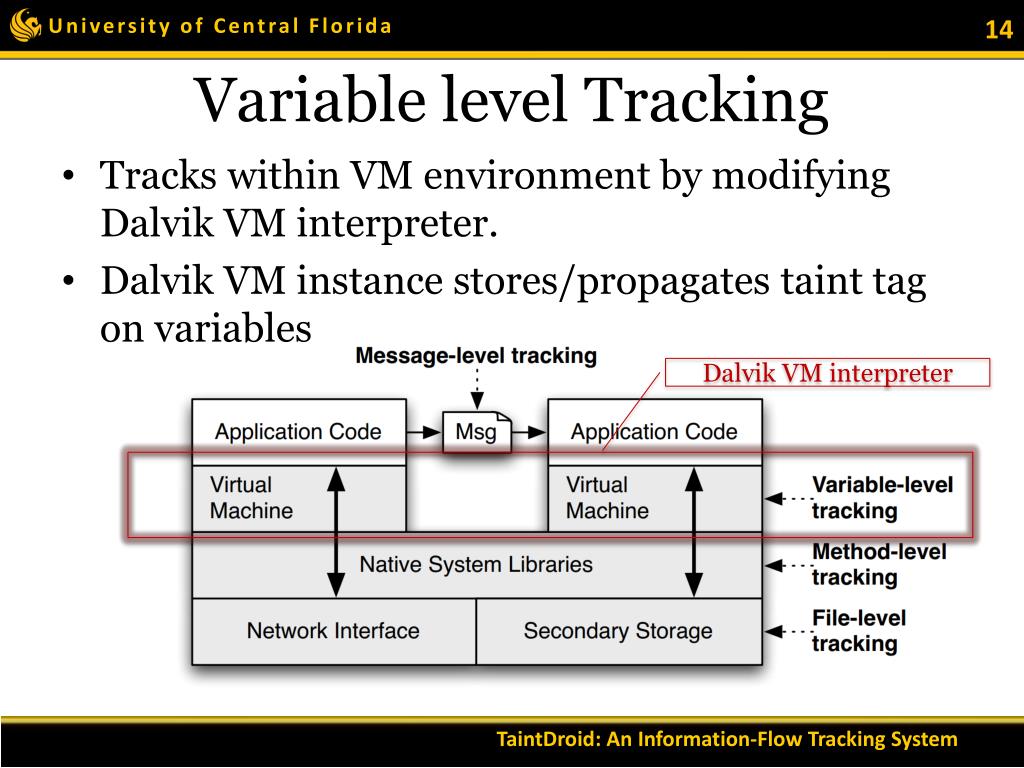 University of Central Florida

14

Variable level Tracking

• Tracks within VM environment by modifying Dalvik VM interpreter.
• Dalvik VM instance stores/propagates taint tag on variables

Message-level tracking

Dalvik VM interpreter

Application Code

Msg

Application Code

Virtual Machine

Virtual Machine

Variable-level tracking

Native System Libraries

Method-level tracking

Network Interface

Secondary Storage

File-level tracking

TaintDroid: An Information-Flow Tracking System